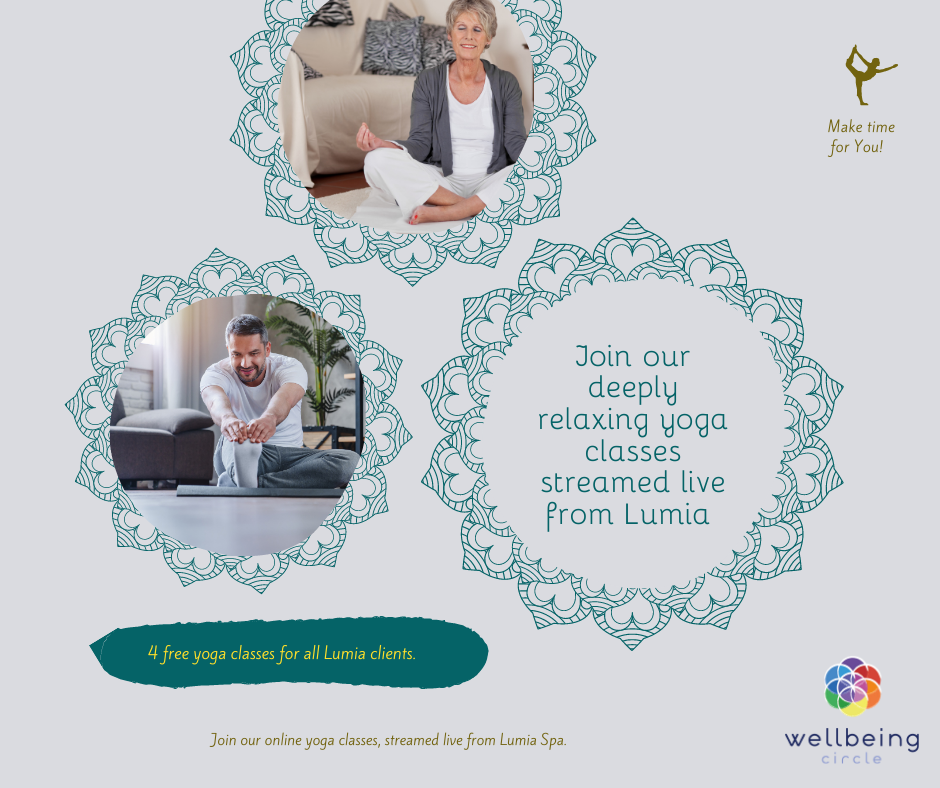 Make time for You!

Join our deeply relaxing yoga classes streamed live from Lumia

4 free yoga classes for all Lumia clients.

Join our online yoga classes, streamed live from Lumia Spa.

wellbeing circle